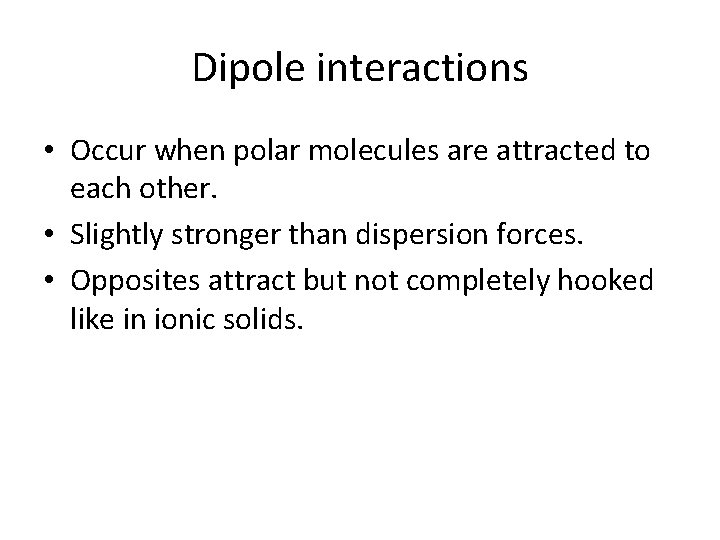 Dipole interactions

• Occur when polar molecules are attracted to each other.
• Slightly stronger than dispersion forces.
• Opposites attract but not completely hooked like in ionic solids.